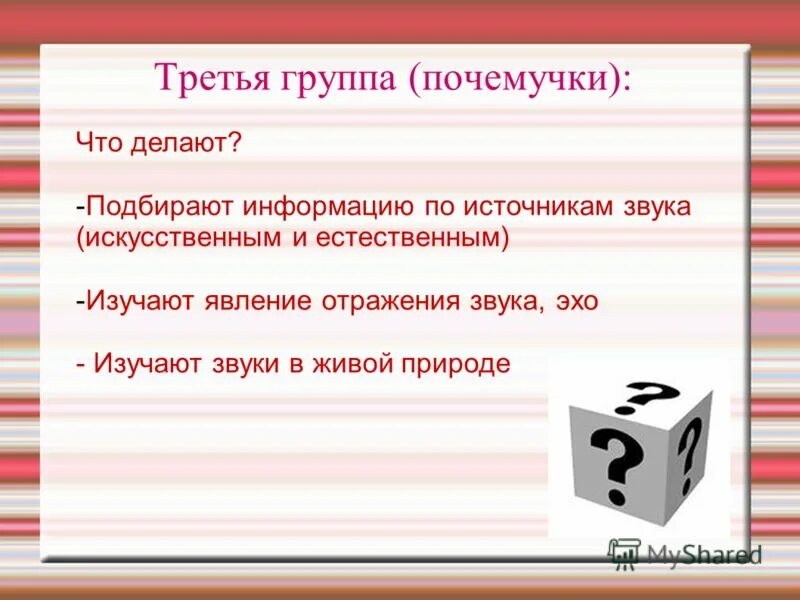 Третья группа (почемучки):

Что делают?

-Подбирают информацию по источникам звука (искусственным и естественным)

-Изучают явление отражения звука, эхо

- Изучают звуки в живой природе

?
?
?

MyShared